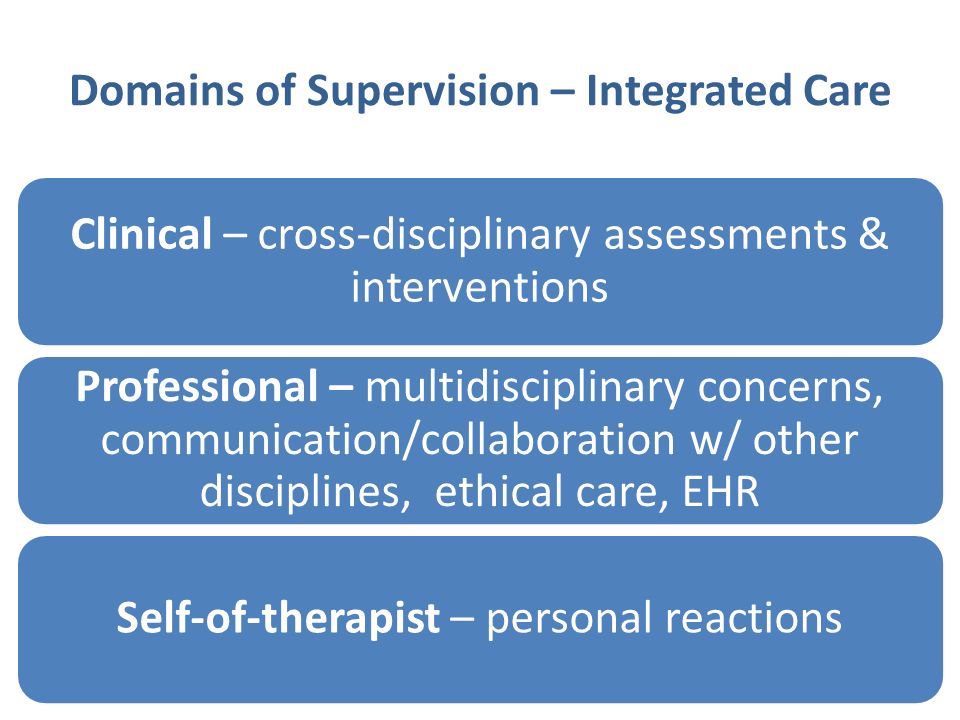 Domains of Supervision – Integrated Care

Clinical – cross-disciplinary assessments & interventions

Professional – multidisciplinary concerns, communication/collaboration w/ other disciplines, ethical care, EHR

Self-of-therapist – personal reactions